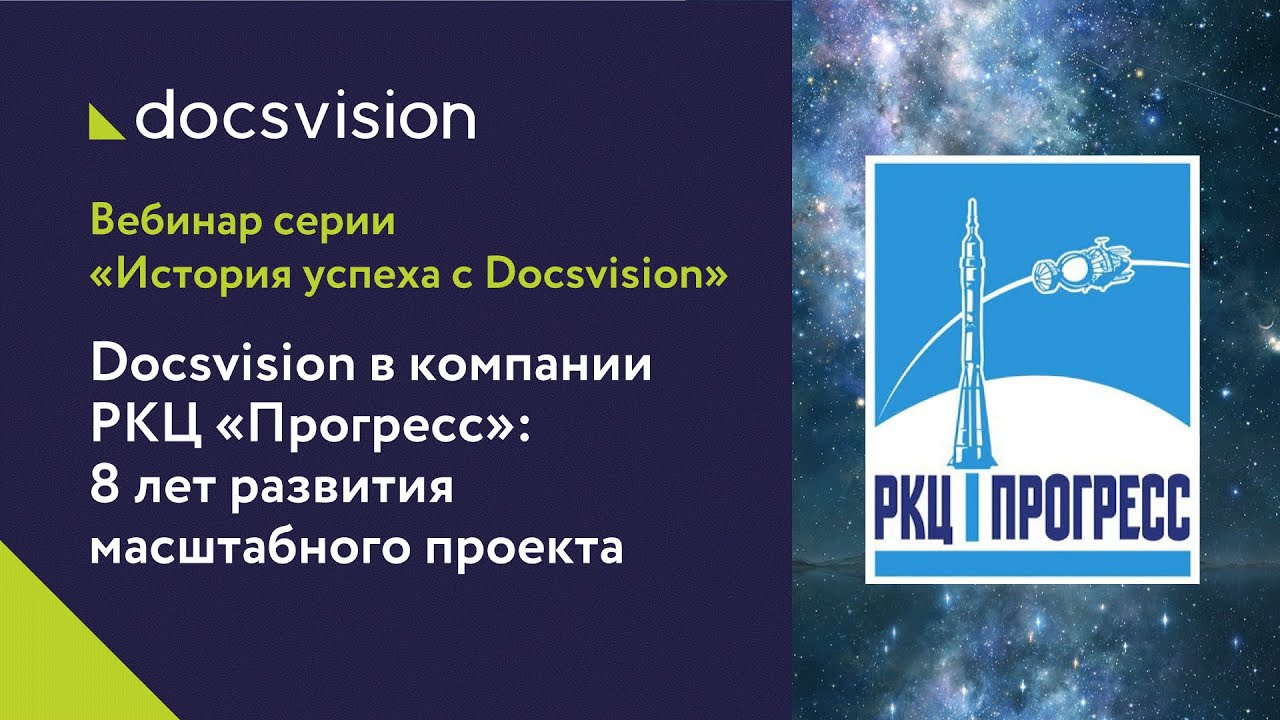 docsvision

Вебинар серии «История успеха с Docsvision»

Docsvision в компании РКЦ «Прогресс»: 8 лет развития масштабного проекта

РКЦ ПРОГРЕСС